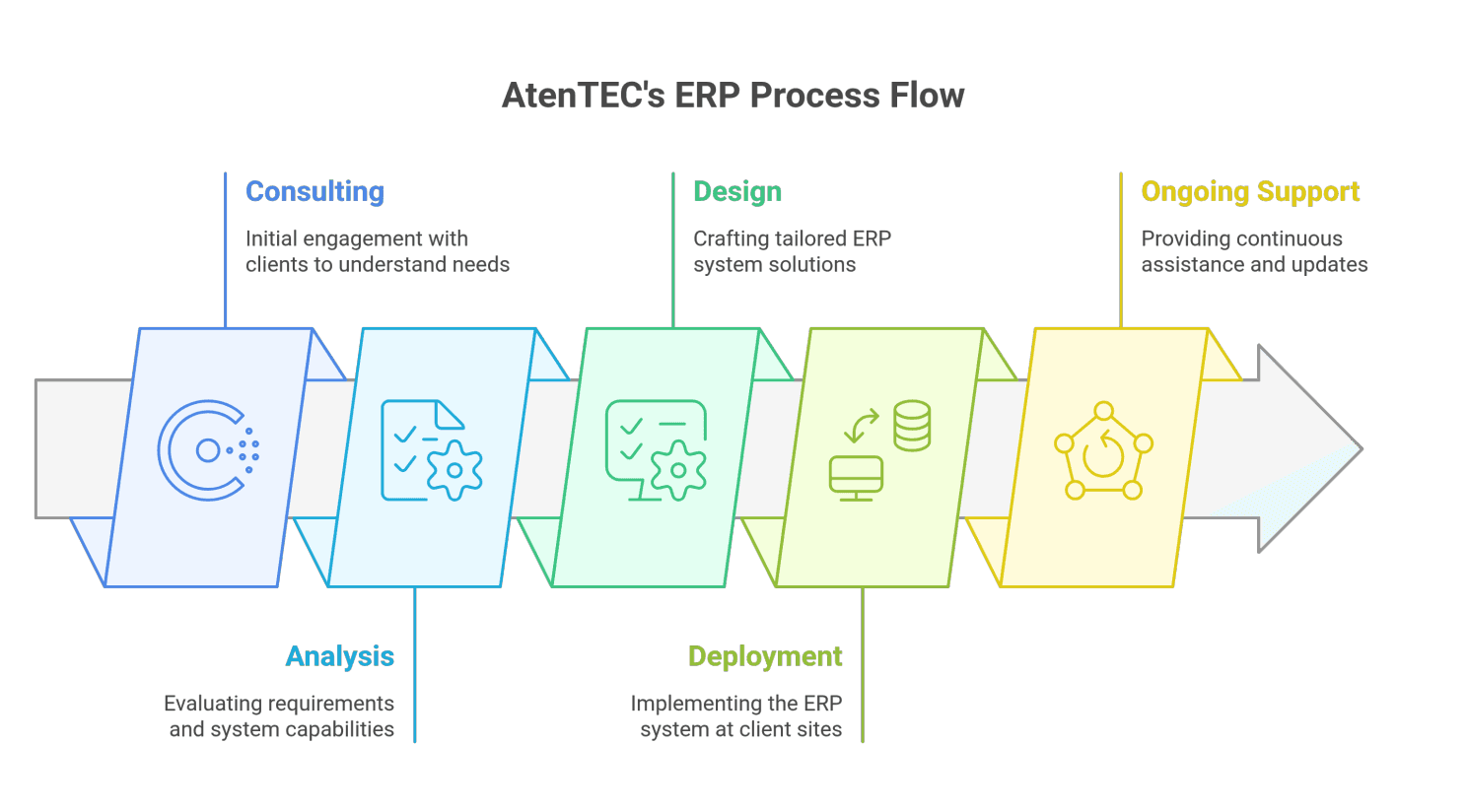 AtenTEC's ERP Process Flow

Consulting

Initial engagement with clients to understand needs

Design

Crafting tailored ERP system solutions

Ongoing Support

Providing continuous assistance and updates

Analysis

Evaluating requirements and system capabilities

Deployment

Implementing the ERP system at client sites